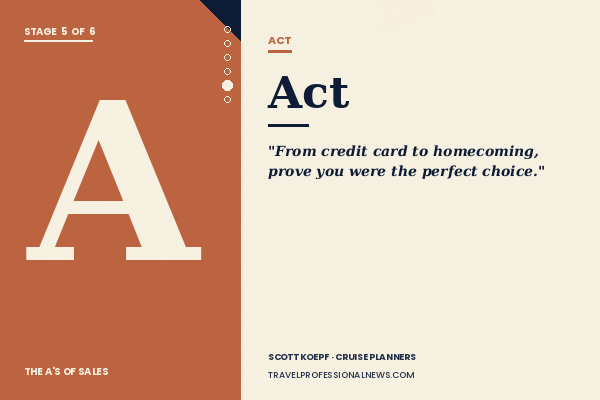 STAGE 5 OF 6

A

THE A'S OF SALES

ACT

Act

"From credit card to homecoming, prove you were the perfect choice."

SCOTT KOEPF · CRUISE PLANNERS

TRAVELPROFESSIONALNEWS.COM